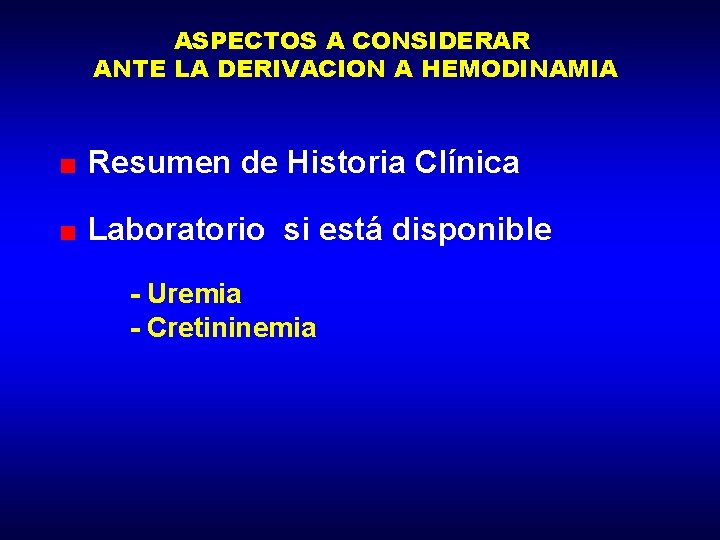 ASPECTOS A CONSIDERAR
ANTE LA DERIVACION A HEMODINAMIA

Resumen de Historia Clínica

Laboratorio si está disponible

- Uremia
- Cretininemia